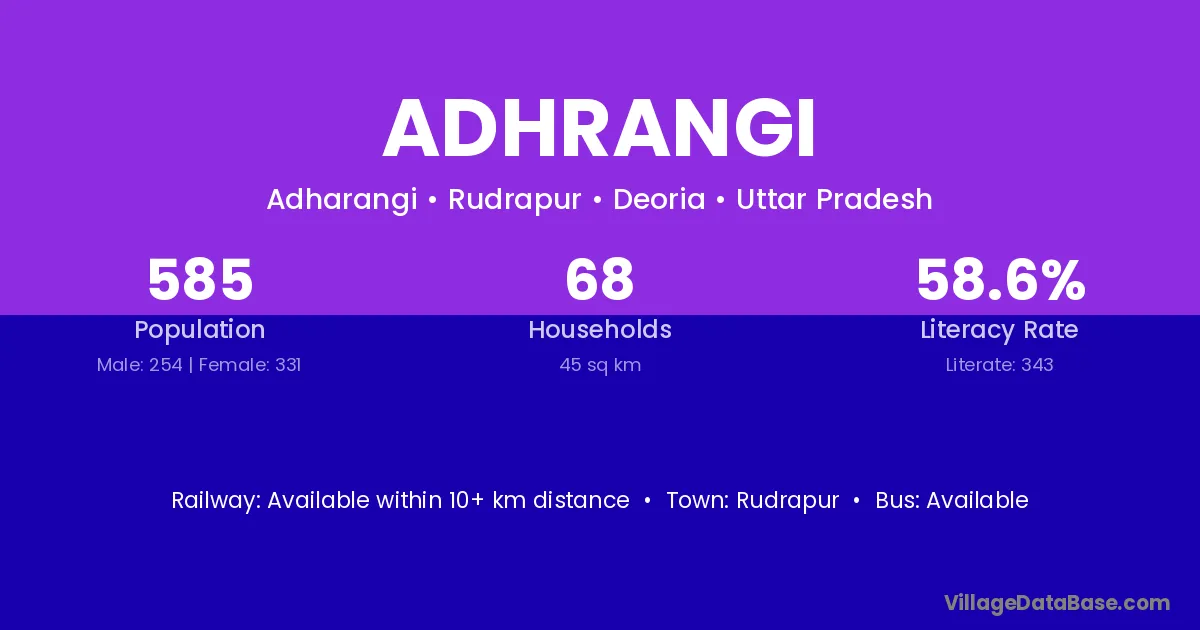 ADHRANGI

Adharangi • Rudrapur • Deoria • Uttar Pradesh

585
Population
Male: 254 | Female: 331

68
Households
45 sq km

58.6%
Literacy Rate
Literate: 343

Railway: Available within 10+ km distance • Town: Rudrapur • Bus: Available

VillageDataBase.com